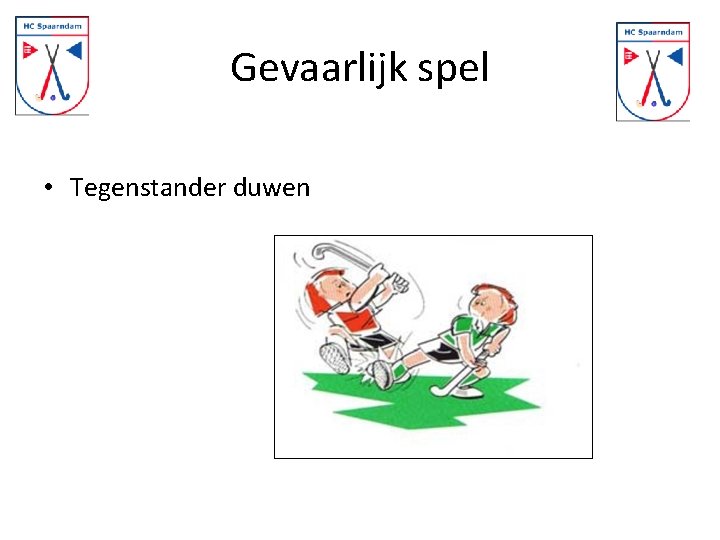 HC Spaarndam

Gevaarlijk spel

HC Spaarndam

• Tegenstander duwen